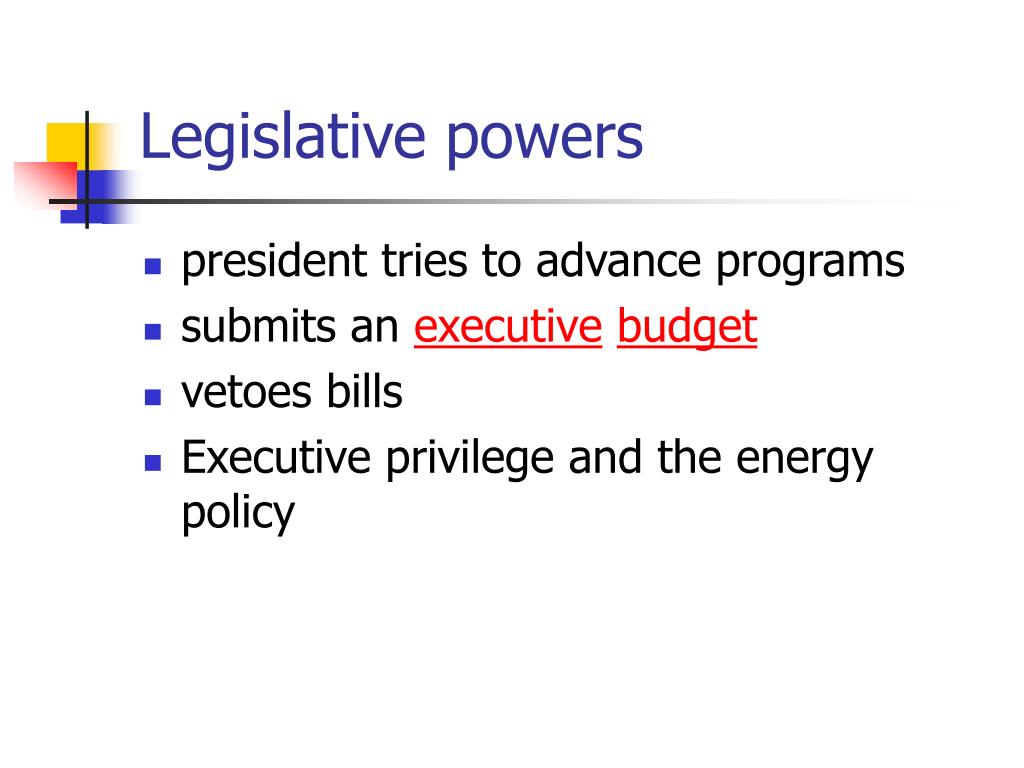 Legislative powers

- president tries to advance programs
- submits an executive budget
- vetoes bills
- Executive privilege and the energy policy